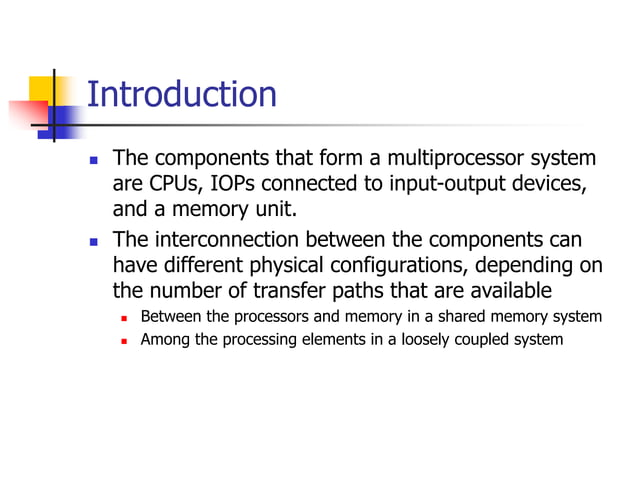 Introduction

- The components that form a multiprocessor system are CPUs, IOPs connected to input-output devices, and a memory unit.
- The interconnection between the components can have different physical configurations, depending on the number of transfer paths that are available
  - Between the processors and memory in a shared memory system
  - Among the processing elements in a loosely coupled system